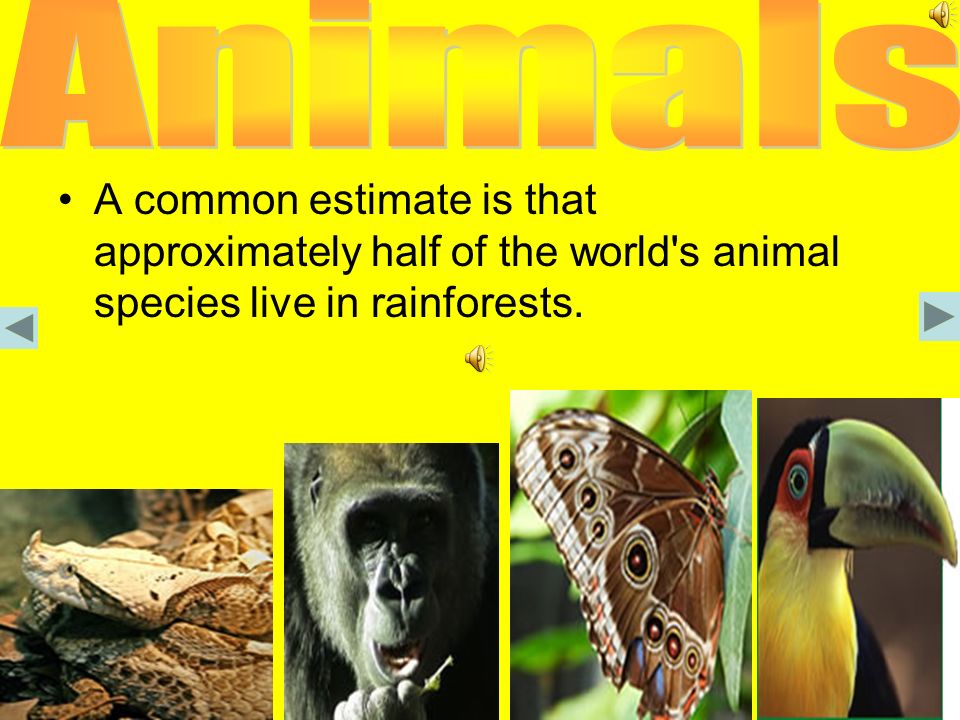 Animals

• A common estimate is that approximately half of the world's animal species live in rainforests.